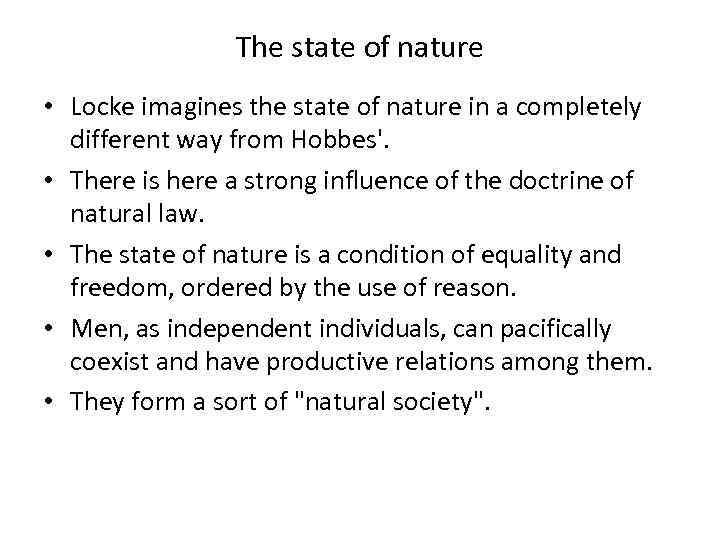 The state of nature

• Locke imagines the state of nature in a completely different way from Hobbes'.

• There is here a strong influence of the doctrine of natural law.

• The state of nature is a condition of equality and freedom, ordered by the use of reason.

• Men, as independent individuals, can pacifically coexist and have productive relations among them.

• They form a sort of "natural society".